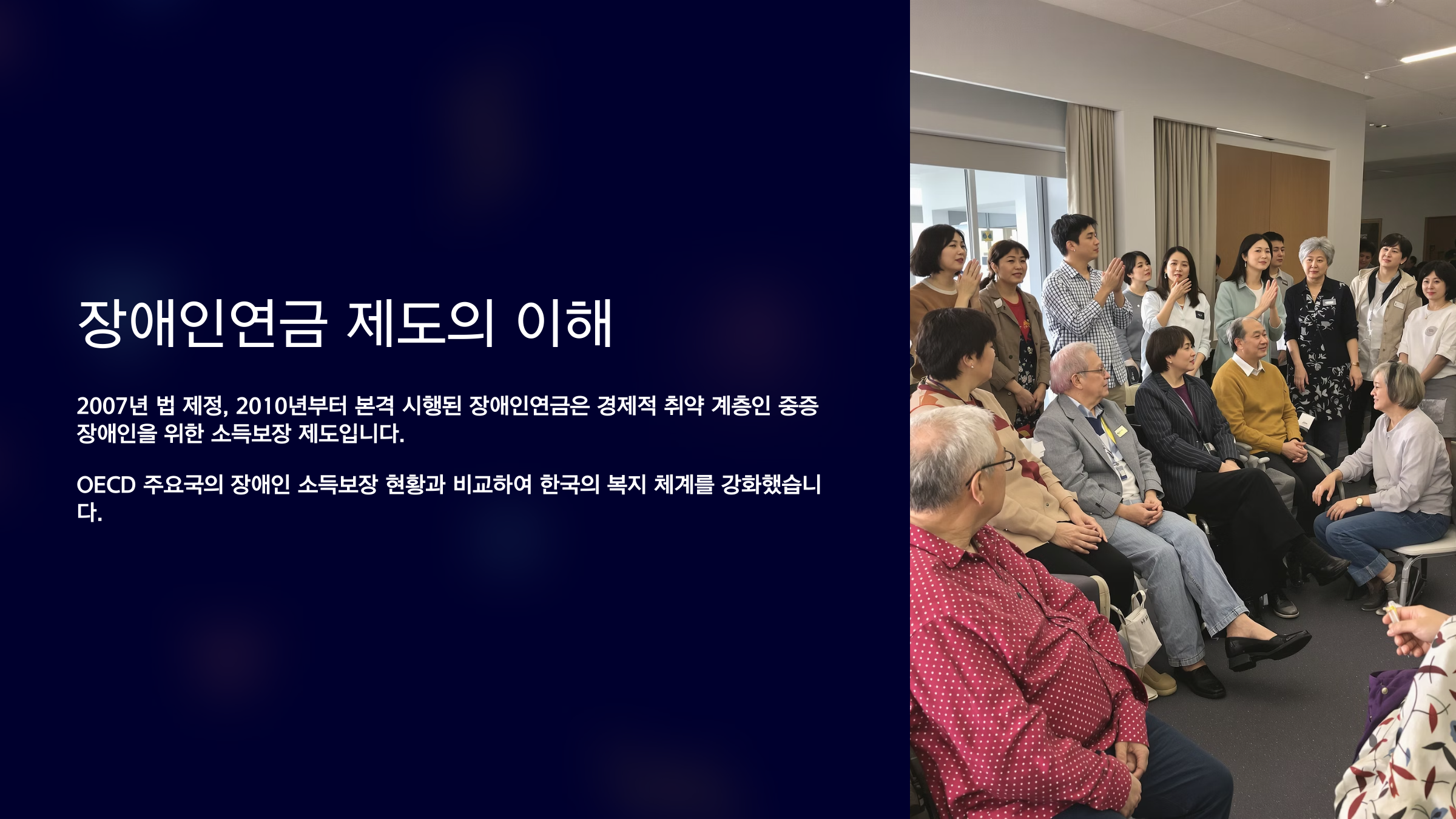 장애인연금 제도의 이해

2007년 법 제정, 2010년부터 본격 시행된 장애인연금은 경제적 취약 계층인 중증 장애인을 위한 소득보장 제도입니다.

OECD 주요국의 장애인 소득보장 현황과 비교하여 한국의 복지 체계를 강화했습니다.